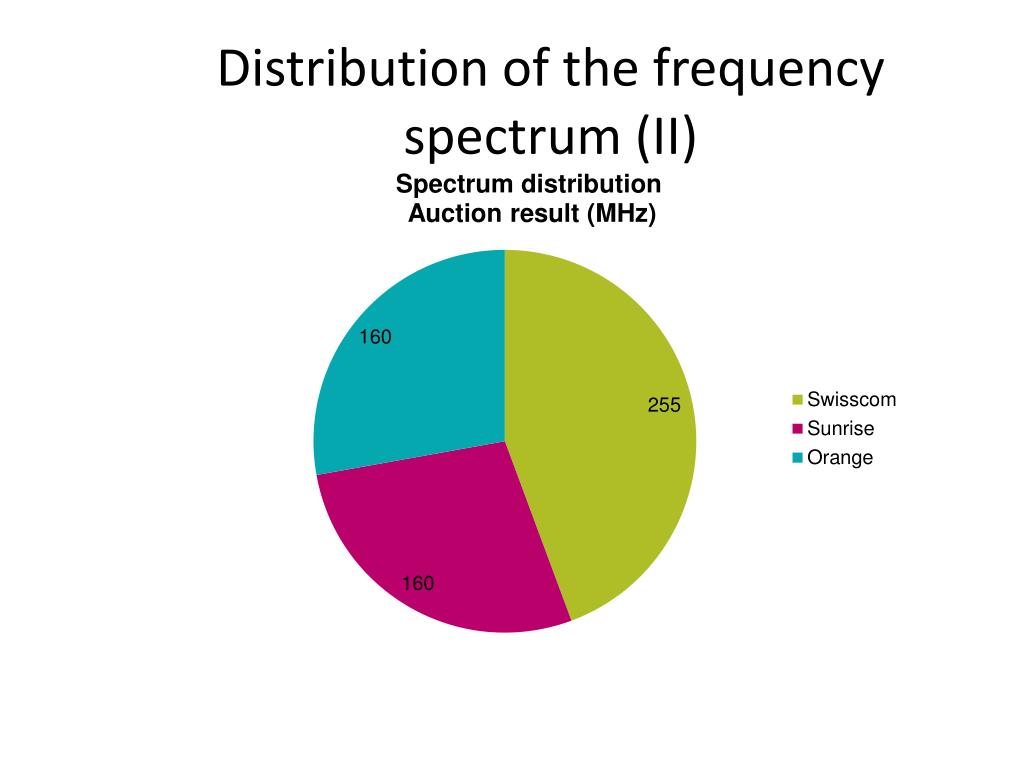 Distribution of the frequency spectrum (II)

Spectrum distribution
Auction result (MHz)

160

255

160

Swisscom
Sunrise
Orange